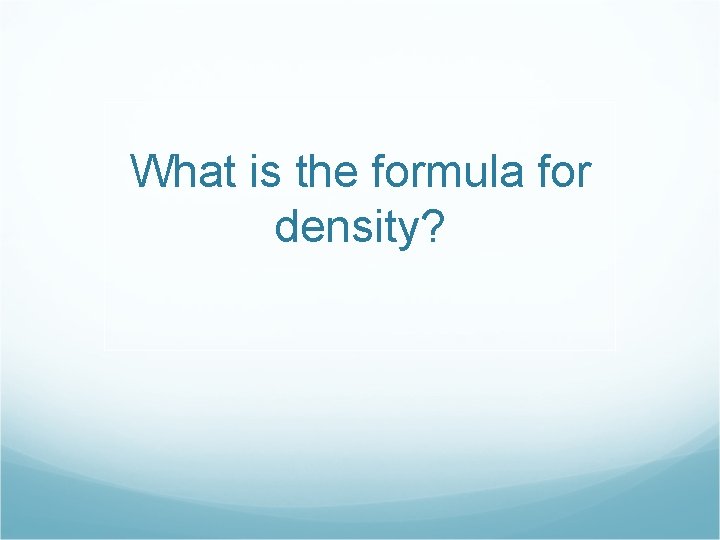 What is the formula for density?